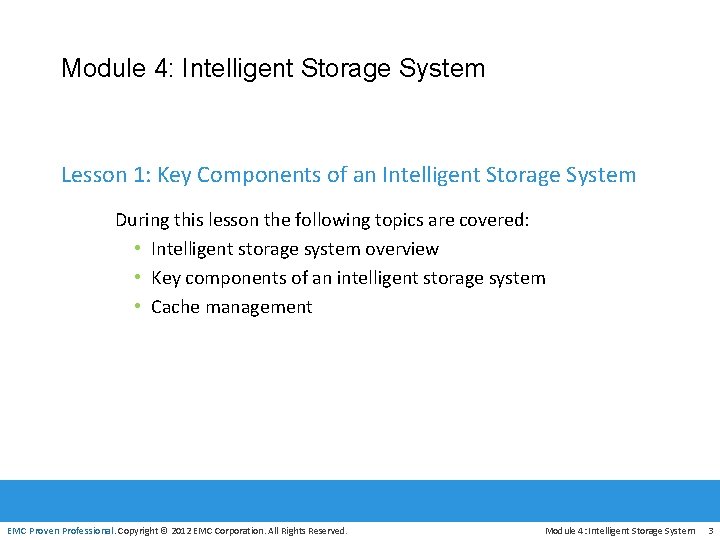 Module 4: Intelligent Storage System

Lesson 1: Key Components of an Intelligent Storage System

During this lesson the following topics are covered:
• Intelligent storage system overview
• Key components of an intelligent storage system
• Cache management

EMC Proven Professional. Copyright © 2012 EMC Corporation. All Rights Reserved.

Module 4: Intelligent Storage System 3